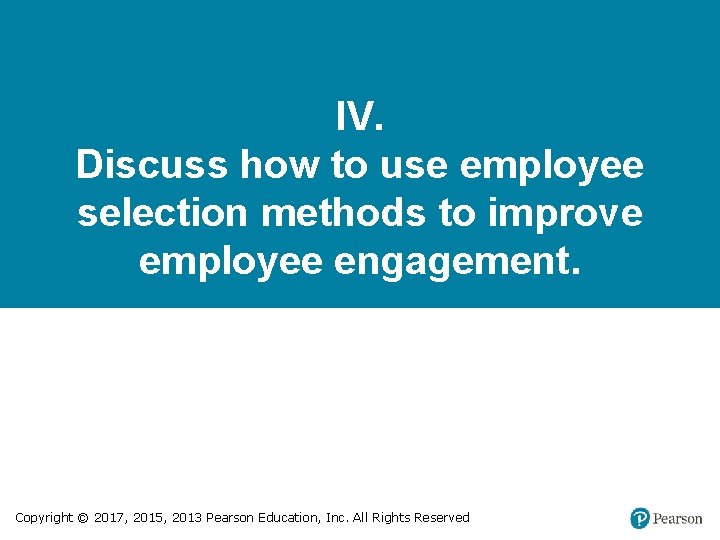 IV.
Discuss how to use employee selection methods to improve employee engagement.

Copyright © 2017, 2015, 2013 Pearson Education, Inc. All Rights Reserved

Pearson